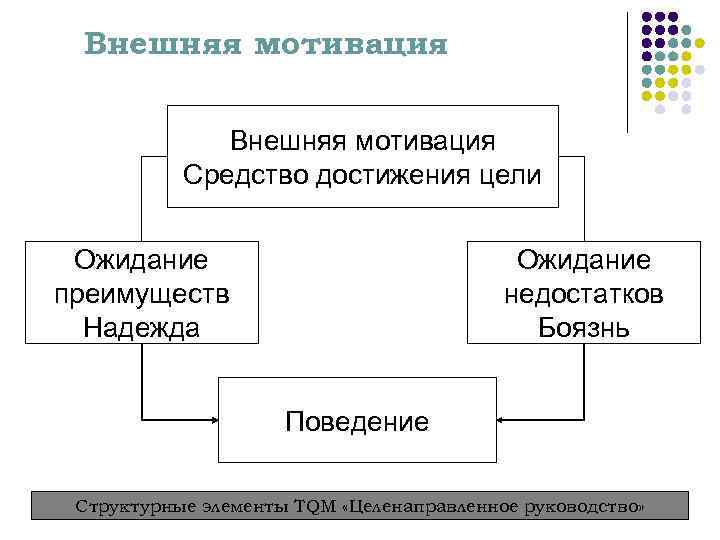 Внешняя мотивация

Внешняя мотивация
Средство достижения цели

Ожидание
преимуществ
Надежда

Ожидание
недостатков
Боязнь

Поведение

Структурные элементы TQM «Целенаправленное руководство»